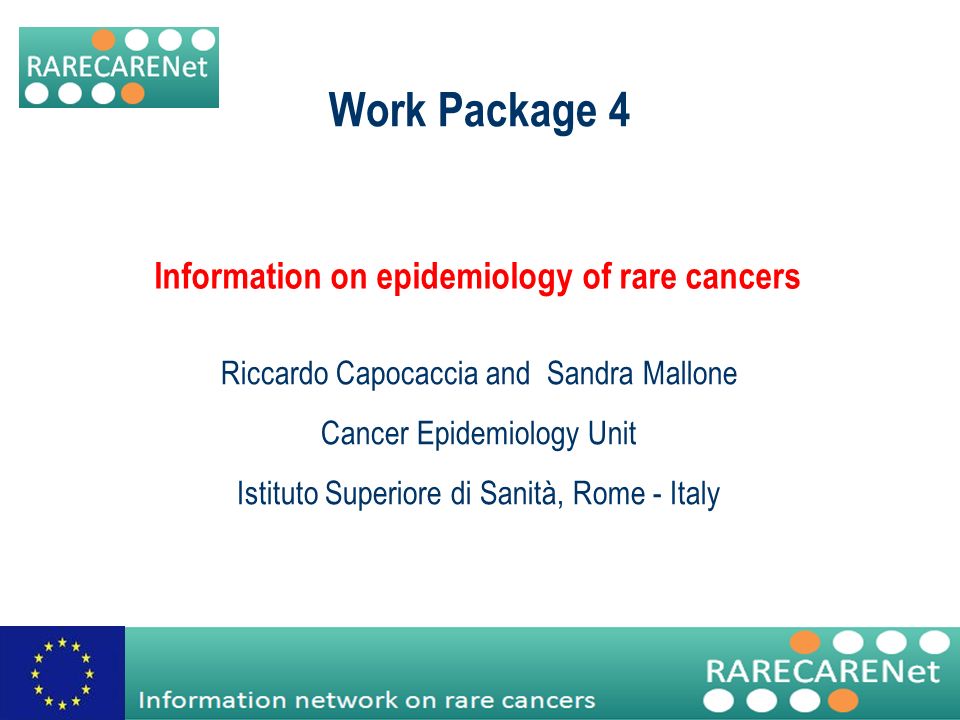 RARECARENet

Work Package 4

Information on epidemiology of rare cancers

Riccardo Capocaccia and Sandra Mallone

Cancer Epidemiology Unit

Istituto Superiore di Sanità, Rome - Italy

Information network on rare cancers

RARECARENet